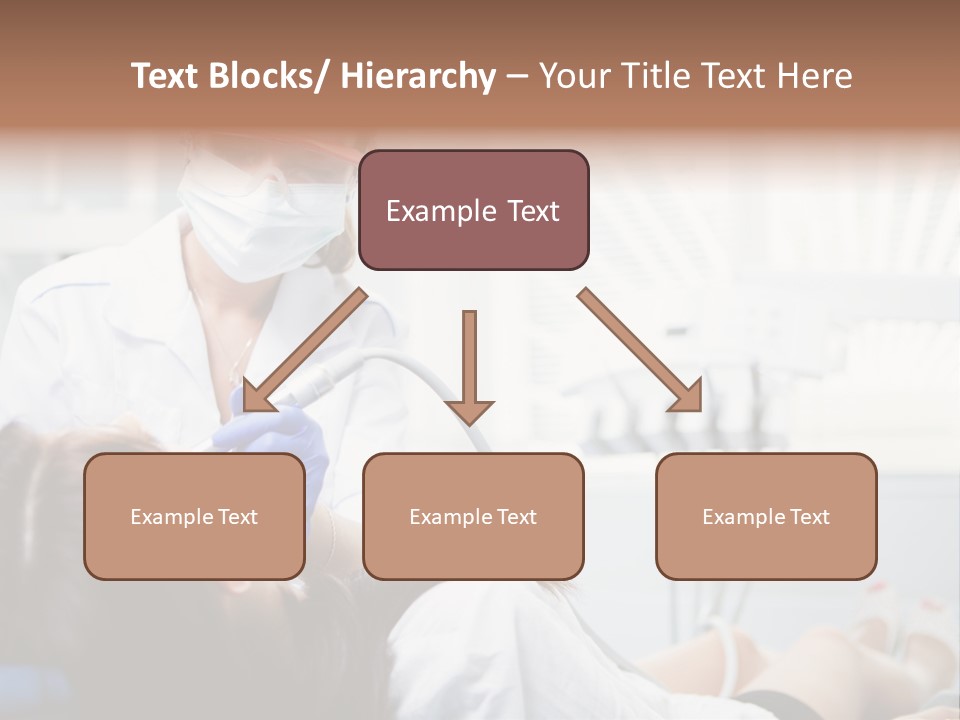 Text Blocks/ Hierarchy – Your Title Text Here

Example Text

Example Text

Example Text

Example Text